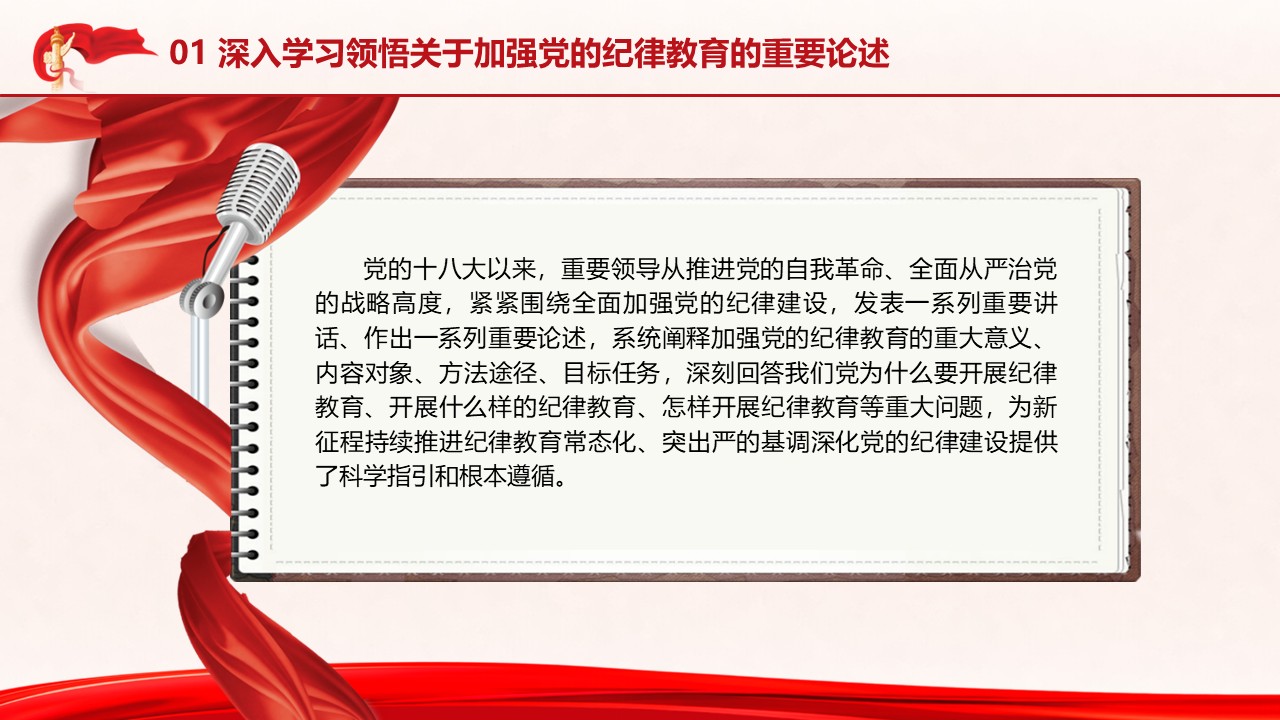 01 深入学习领悟关于加强党的纪律教育的重要论述

党的十八大以来，重要领导从推进党的自我革命、全面从严治党的战略高度，紧紧围绕全面加强党的纪律建设，发表一系列重要讲话、作出一系列重要论述，系统阐释加强党的纪律教育的重大意义、内容对象、方法途径、目标任务，深刻回答我们党为什么要开展纪律教育、开展什么样的纪律教育、怎样开展纪律教育等重大问题，为新征程持续推进纪律教育常态化、突出严的基调深化党的纪律建设提供了科学指引和根本遵循。